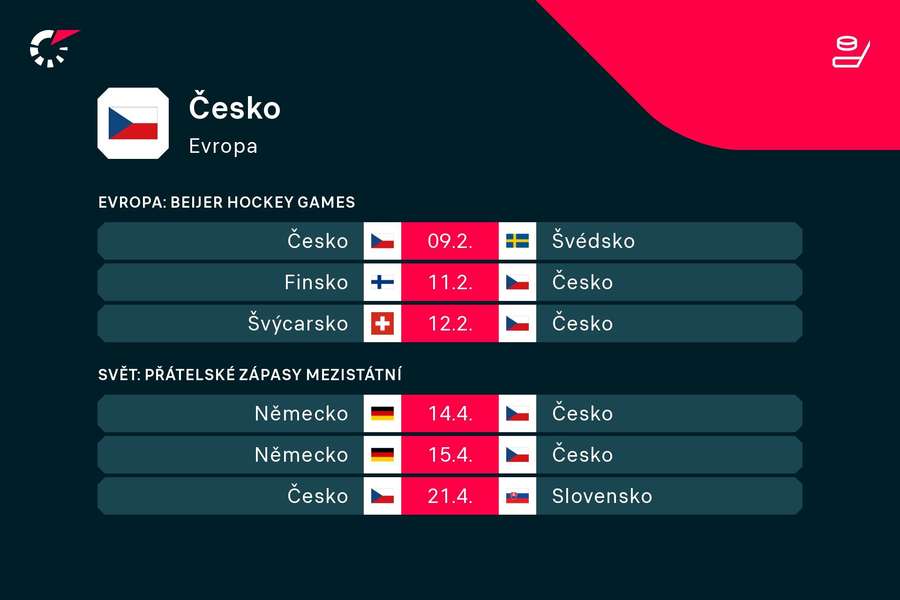 Česko
Evropa

EVROPA: BEIJER HOCKEY GAMES

| Česko | 09.2. | Švédsko |
|---|---|---|
| Finsko | 11.2. | Česko |
| Švýcarsko | 12.2. | Česko |

SVĚT: PŘÁTELSKÉ ZÁPASY MEZISTÁTNÍ

| Německo | 14.4. | Česko |
|---|---|---|
| Německo | 15.4. | Česko |
| Česko | 21.4. | Slovensko |